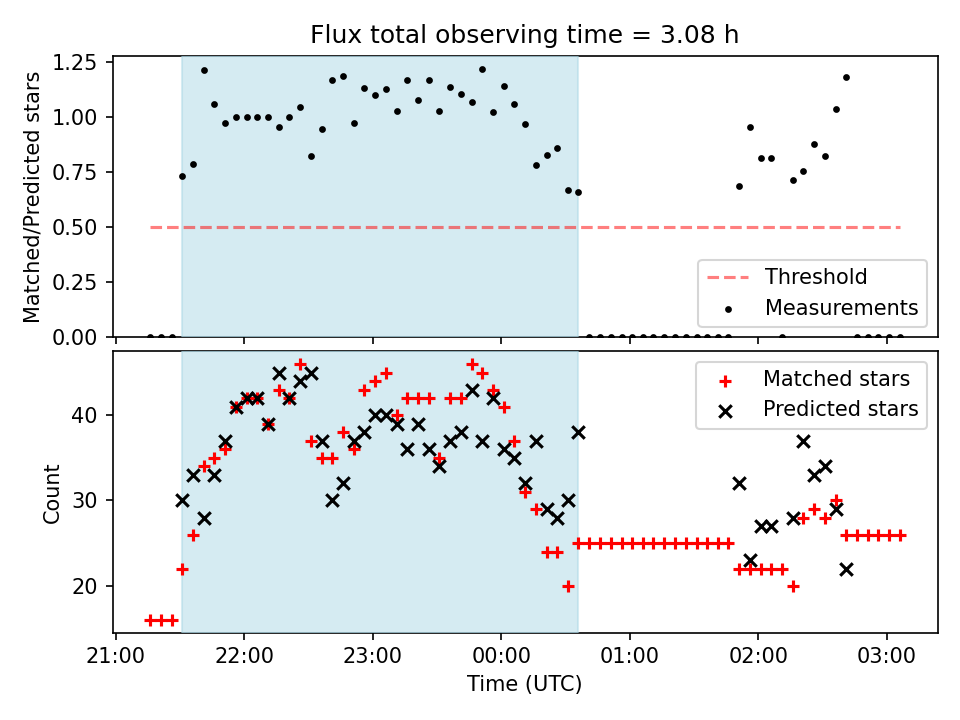 Flux total observing time = 3.08 h

Matched/Predicted stars

1.25
1.00
0.75
0.50
0.25
0.00

Threshold
Measurements

Count

40
30
20

Matched stars
Predicted stars

21:00
22:00
23:00
00:00
01:00
02:00
03:00

Time (UTC)